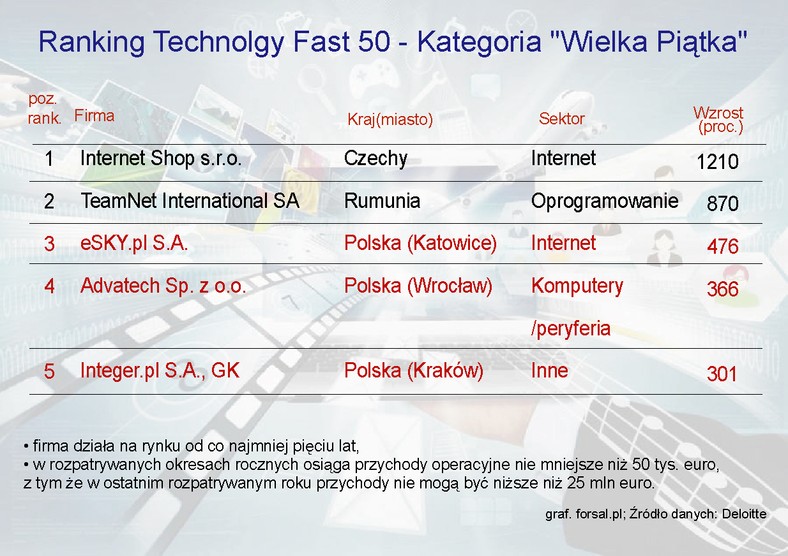 Ranking Technolgy Fast 50 - Kategoria "Wielka Piątka"

| poz. rank. | Firma | Kraj(miasto) | Sektor | Wzrost (proc.) |
|---|---|---|---|---|
| 1 | Internet Shop s.r.o. | Czechy | Internet | 1210 |
| 2 | TeamNet International SA | Rumunia | Oprogramowanie | 870 |
| 3 | eSKY.pl S.A. | Polska (Katowice) | Internet | 476 |
| 4 | Advatech Sp. z o.o. | Polska (Wrocław) | Komputery /peryferia | 366 |
| 5 | Integer.pl S.A., GK | Polska (Kraków) | Inne | 301 |

• firma działa na rynku od co najmniej pięciu lat,
• w rozpatrywanych okresach rocznych osiąga przychody operacyjne nie mniejsze niż 50 tys. euro, z tym że w ostatnim rozpatrywanym roku przychody nie mogą być niższe niż 25 mln euro.

graf. forsal.pl; Źródło danych: Deloitte